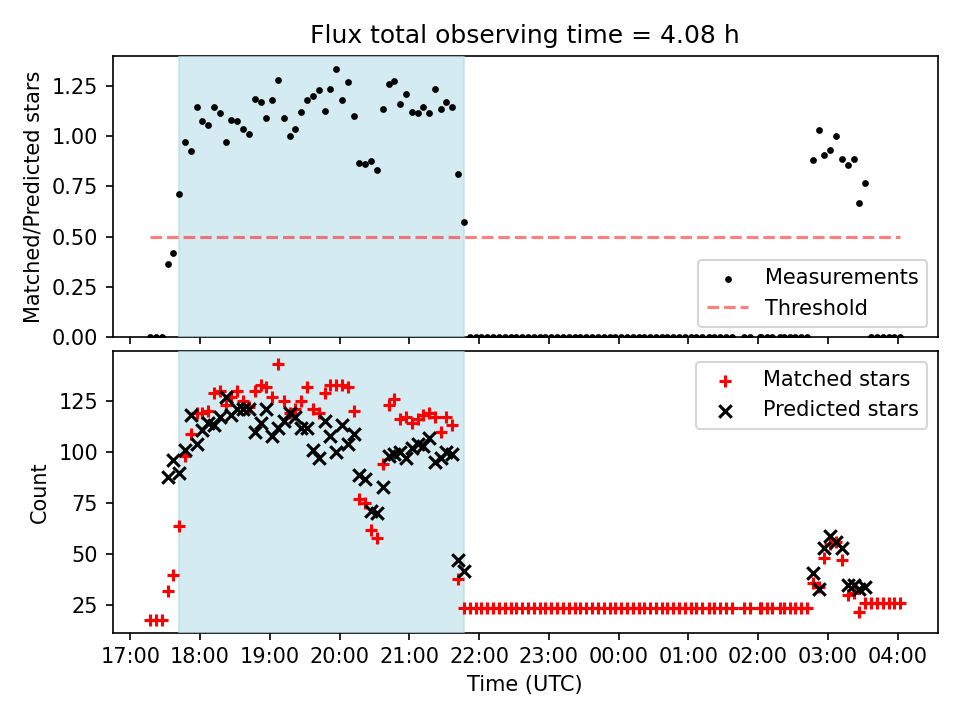 Flux total observing time = 4.08 h

Matched/Predicted stars

1.25
1.00
0.75
0.50
0.25
0.00

Measurements
Threshold

Count

125
100
75
50
25

Matched stars
Predicted stars

17:00 18:00 19:00 20:00 21:00 22:00 23:00 00:00 01:00 02:00 03:00 04:00

Time (UTC)